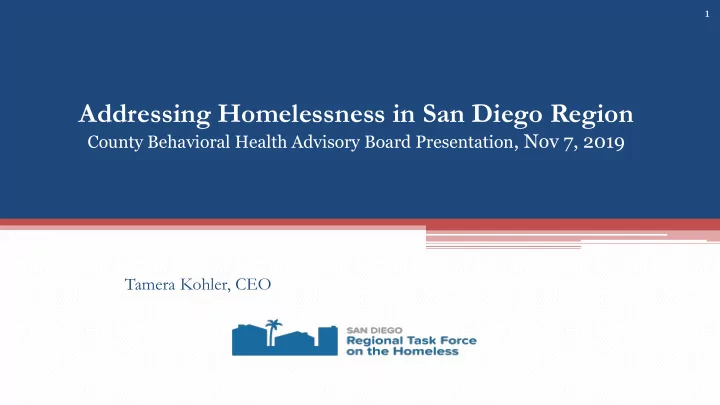 1

Addressing Homelessness in San Diego Region
County Behavioral Health Advisory Board Presentation, Nov 7, 2019

Tamera Kohler, CEO

SAN DIEGO
Regional Task Force
on the Homeless